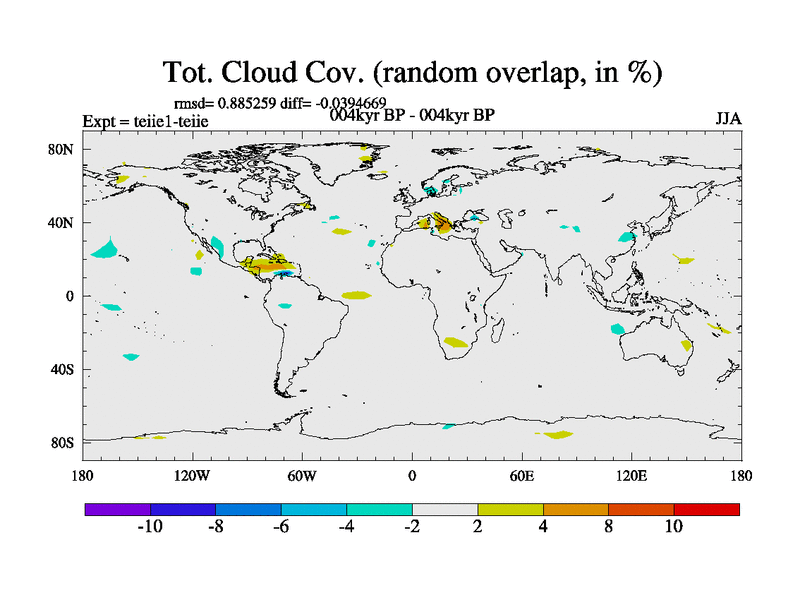 Tot. Cloud Cov. (random overlap, in %)

rmsd= 0.885259 diff= -0.0394669

Expt = teiie1-teiie

004kyr BP - 004kyr BP

JJA

80N

40N

0

40S

80S

180

120W

60W

0

60E

120E

180

-10

-8

-6

-4

-2

2

4

8

10